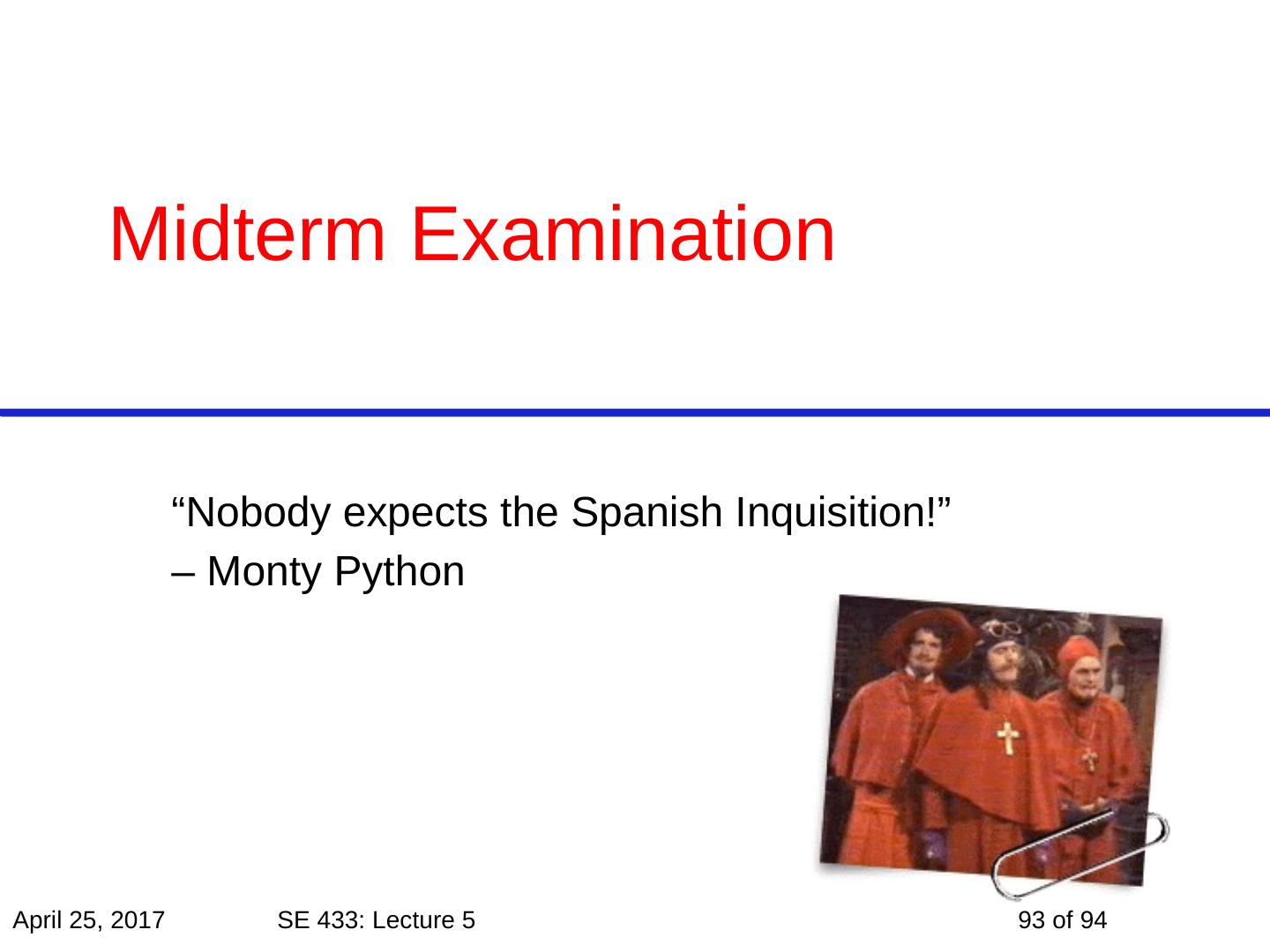 Midterm Examination

“Nobody expects the Spanish Inquisition!”
– Monty Python

April 25, 2017 SE 433: Lecture 5 93 of 94